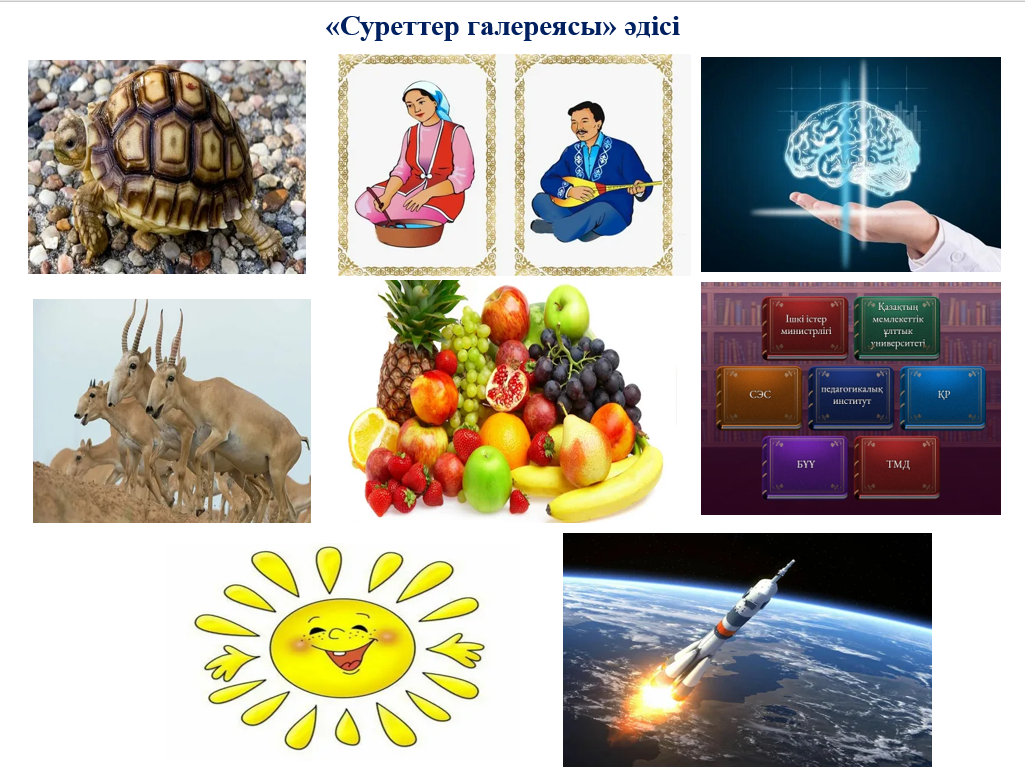 «Суреттер галереясы» әдісі

Ішкі істер министрлігі

Қазақтың мемлекеттік ұлттық университеті

СЭС

педагогикалық институт

ҚР

БҰҰ

ТМД